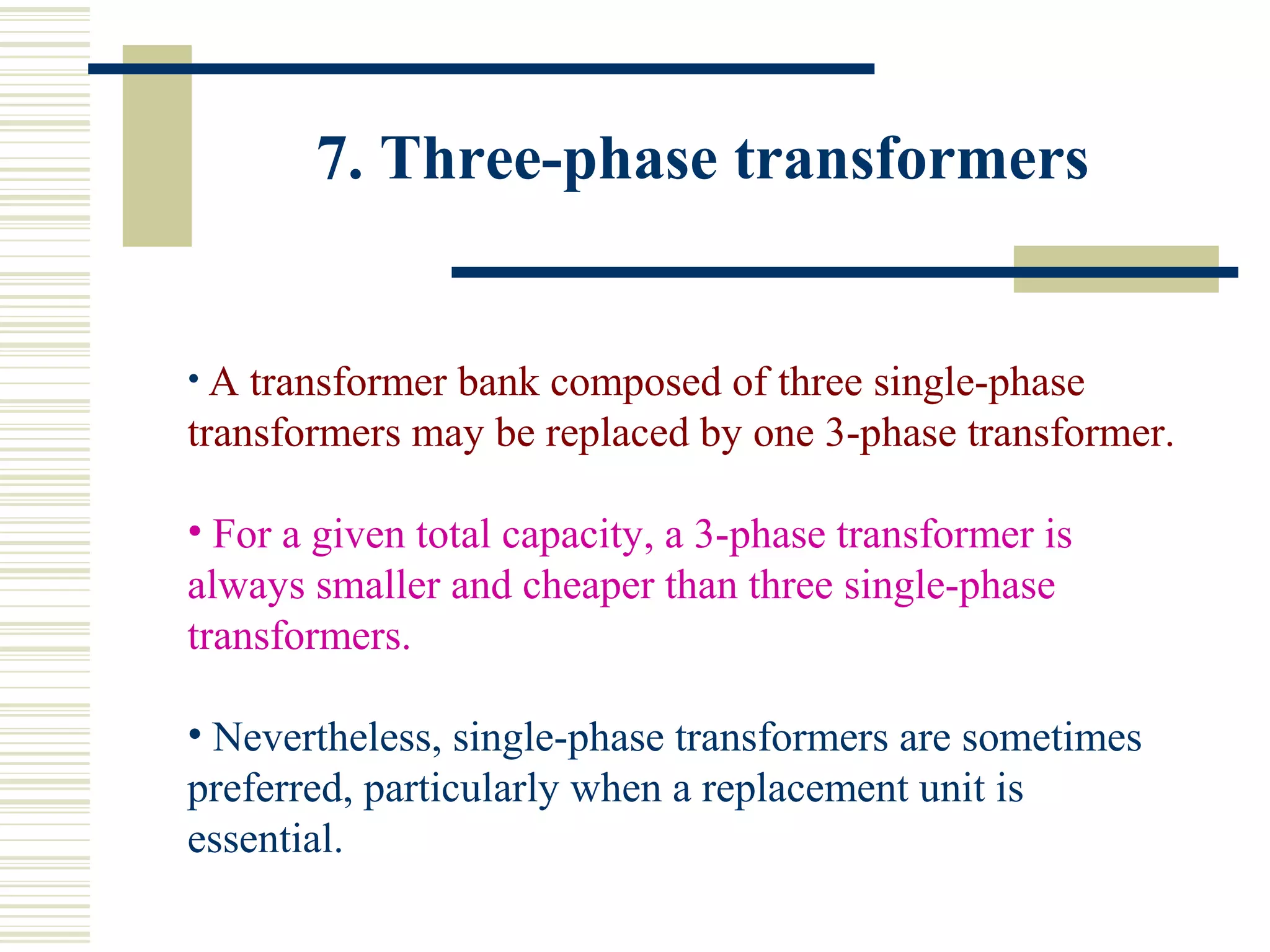 7. Three-phase transformers

• A transformer bank composed of three single-phase transformers may be replaced by one 3-phase transformer.

• For a given total capacity, a 3-phase transformer is always smaller and cheaper than three single-phase transformers.

• Nevertheless, single-phase transformers are sometimes preferred, particularly when a replacement unit is essential.